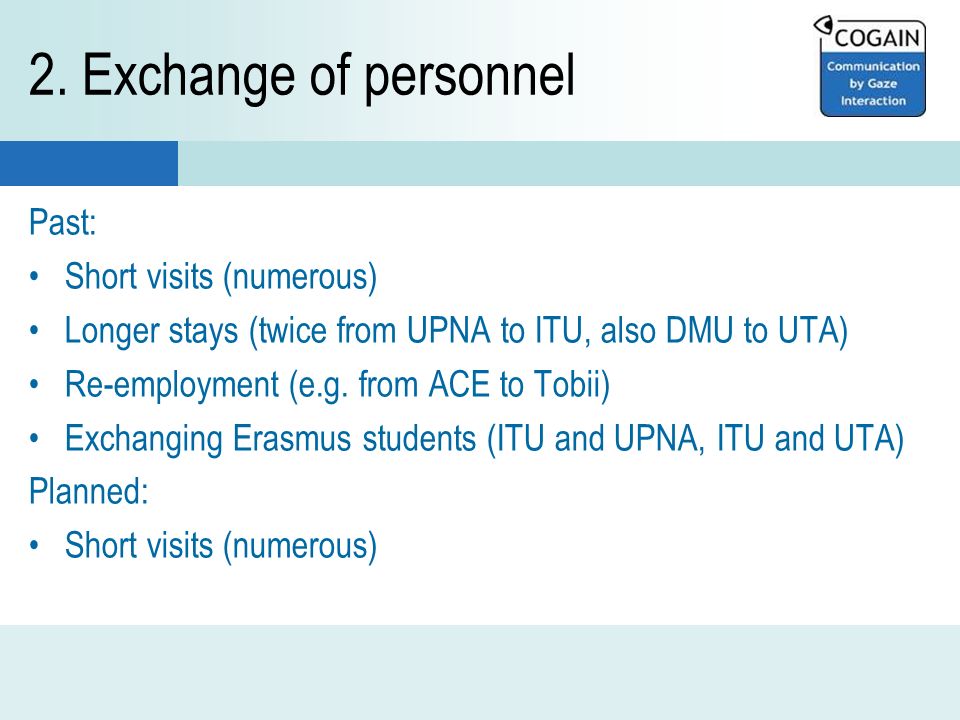 2. Exchange of personnel

COGAIN
Communication by Gaze Interaction

Past:
• Short visits (numerous)
• Longer stays (twice from UPNA to ITU, also DMU to UTA)
• Re-employment (e.g. from ACE to Tobii)
• Exchanging Erasmus students (ITU and UPNA, ITU and UTA)
Planned:
• Short visits (numerous)